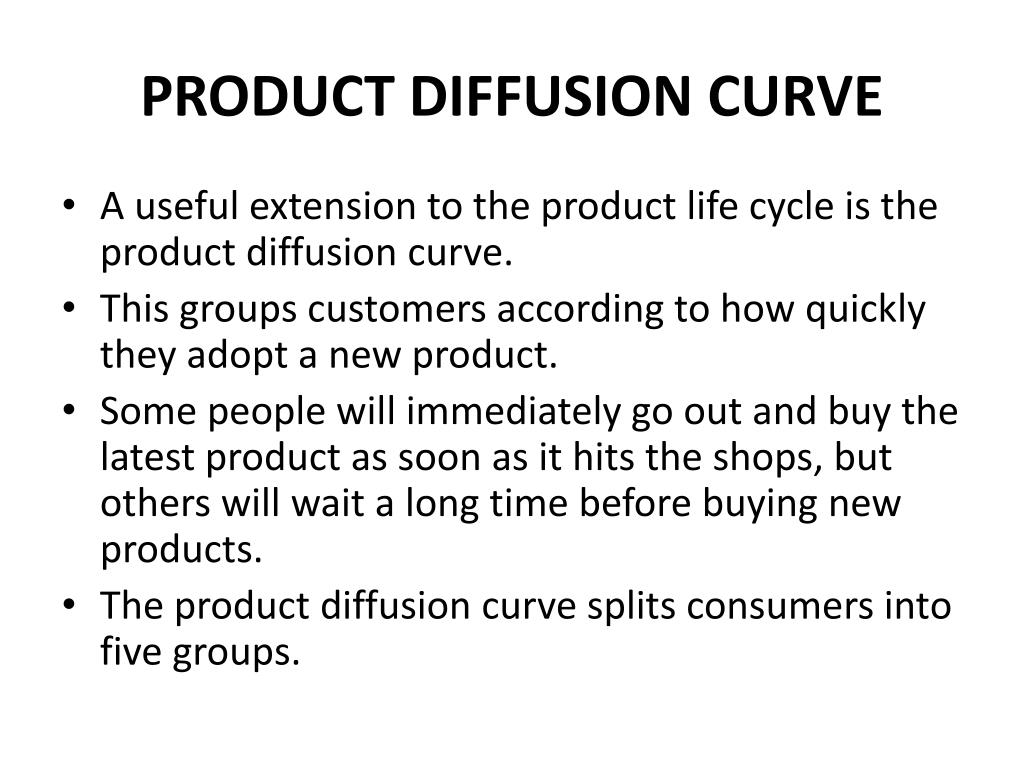 PRODUCT DIFFUSION CURVE

• A useful extension to the product life cycle is the product diffusion curve.
• This groups customers according to how quickly they adopt a new product.
• Some people will immediately go out and buy the latest product as soon as it hits the shops, but others will wait a long time before buying new products.
• The product diffusion curve splits consumers into five groups.